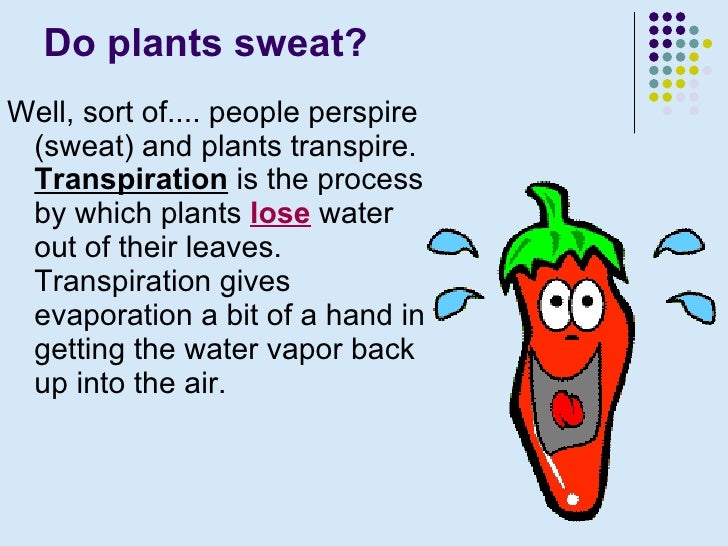 Do plants sweat?

Well, sort of.... people perspire (sweat) and plants transpire. Transpiration is the process by which plants lose water out of their leaves. Transpiration gives evaporation a bit of a hand in getting the water vapor back up into the air.